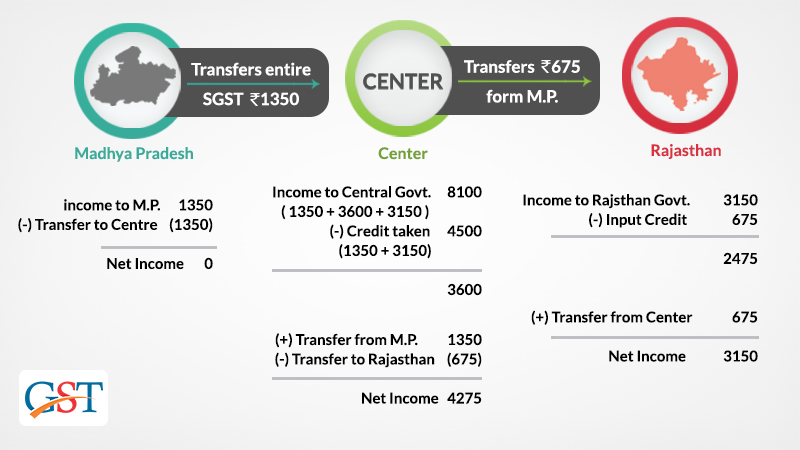 Transfers entire SGST ₹1350

CENTER

Transfers ₹675 form M.P.

Madhya Pradesh

Center

Rajasthan

income to M.P. 1350
(-) Transfer to Centre (1350)

Net Income 0

Income to Central Govt. 8100
( 1350 + 3600 + 3150 )
(-) Credit taken 4500
(1350 + 3150)

3600

(+) Transfer from M.P. 1350
(-) Transfer to Rajasthan (675)

Net Income 4275

Income to Rajsthan Govt. 3150
(-) Input Credit 675

2475

(+) Transfer from Center 675

Net Income 3150

GST